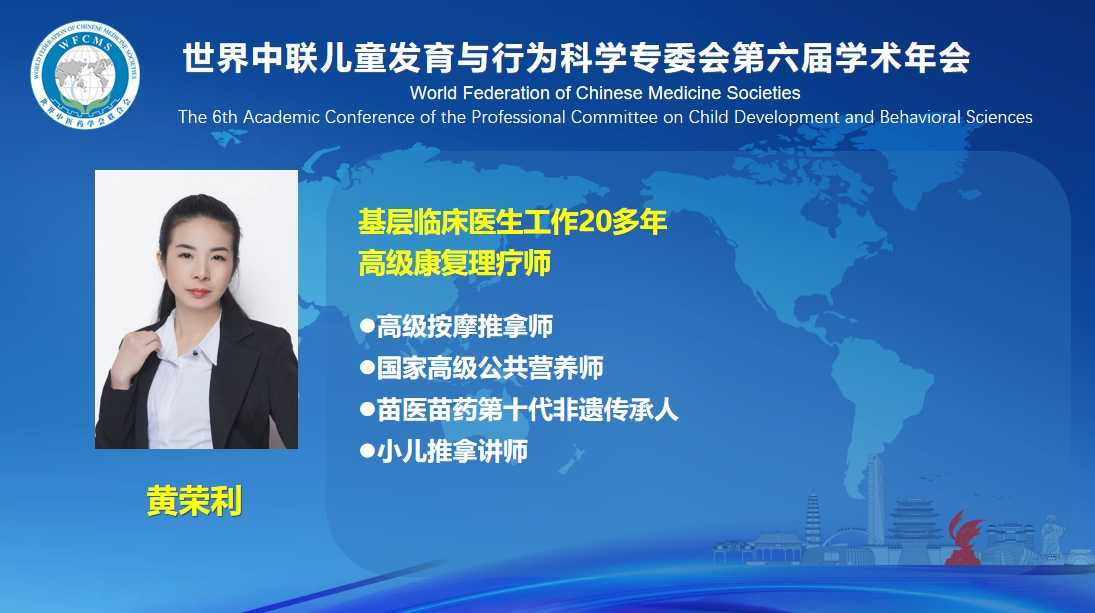 WORLD FEDERATION OF CHINESE MEDICINE SOCIETIES
WFCMS
世界中医药学会联合会

世界中联儿童发育与行为科学专委会第六届学术年会
World Federation of Chinese Medicine Societies
The 6th Academic Conference of the Professional Committee on Child Development and Behavioral Sciences

基层临床医生工作20多年
高级康复理疗师

●高级按摩推拿师
●国家高级公共营养师
●苗医苗药第十代非遗传承人
●小儿推拿讲师

黄荣利